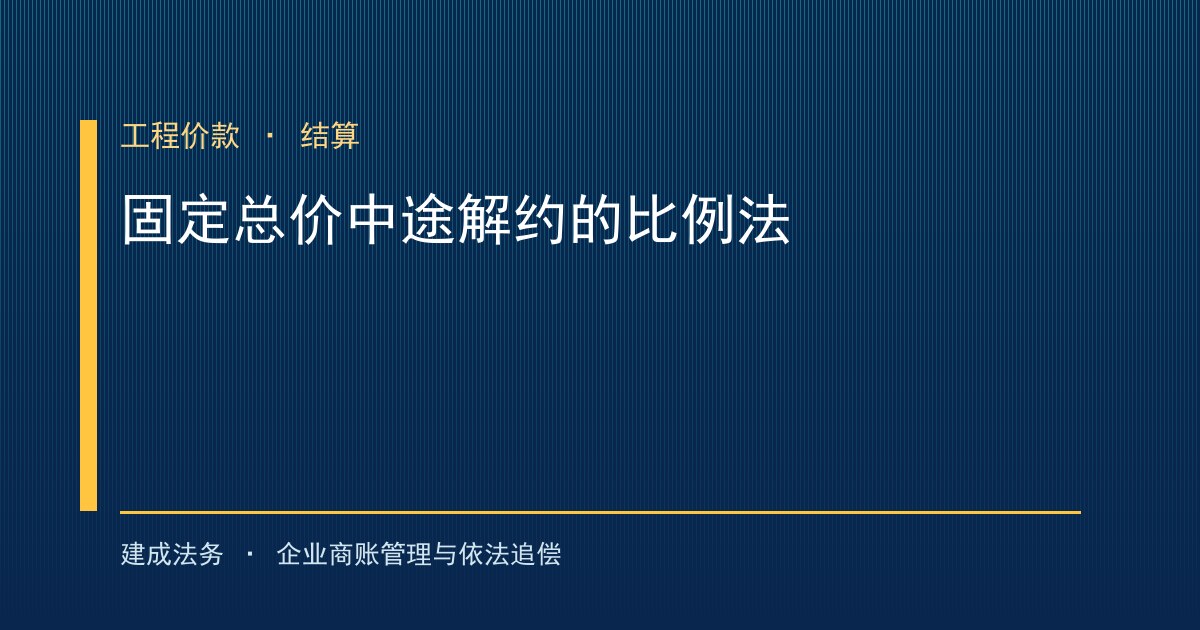 工程价款 · 结算

固定总价中途解约的比例法

建成法务 · 企业商账管理与依法追偿